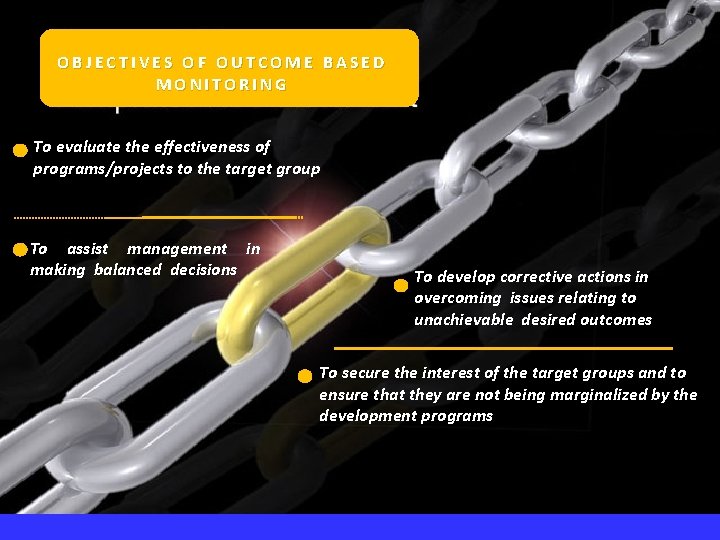 OBJECTIVES OF OUTCOME BASED MONITORING

To evaluate the effectiveness of programs/projects to the target group

To assist management in making balanced decisions

To develop corrective actions in overcoming issues relating to unachievable desired outcomes

To secure the interest of the target groups and to ensure that they are not being marginalized by the development programs